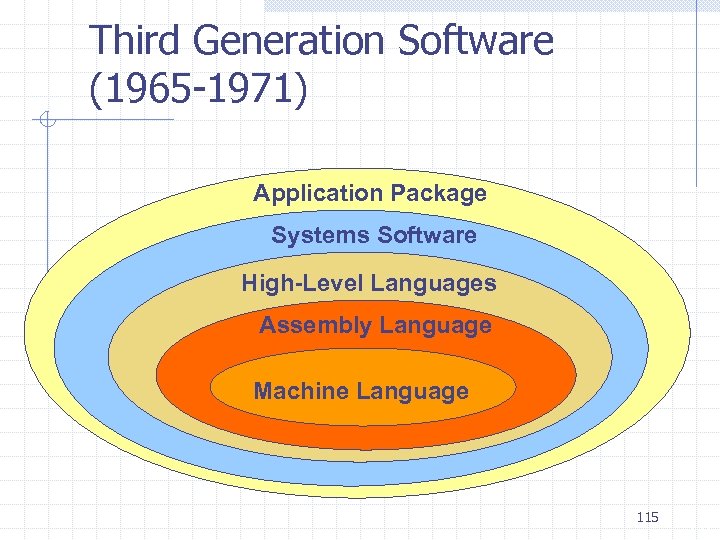 Third Generation Software (1965-1971)

Application Package

Systems Software

High-Level Languages

Assembly Language

Machine Language

115